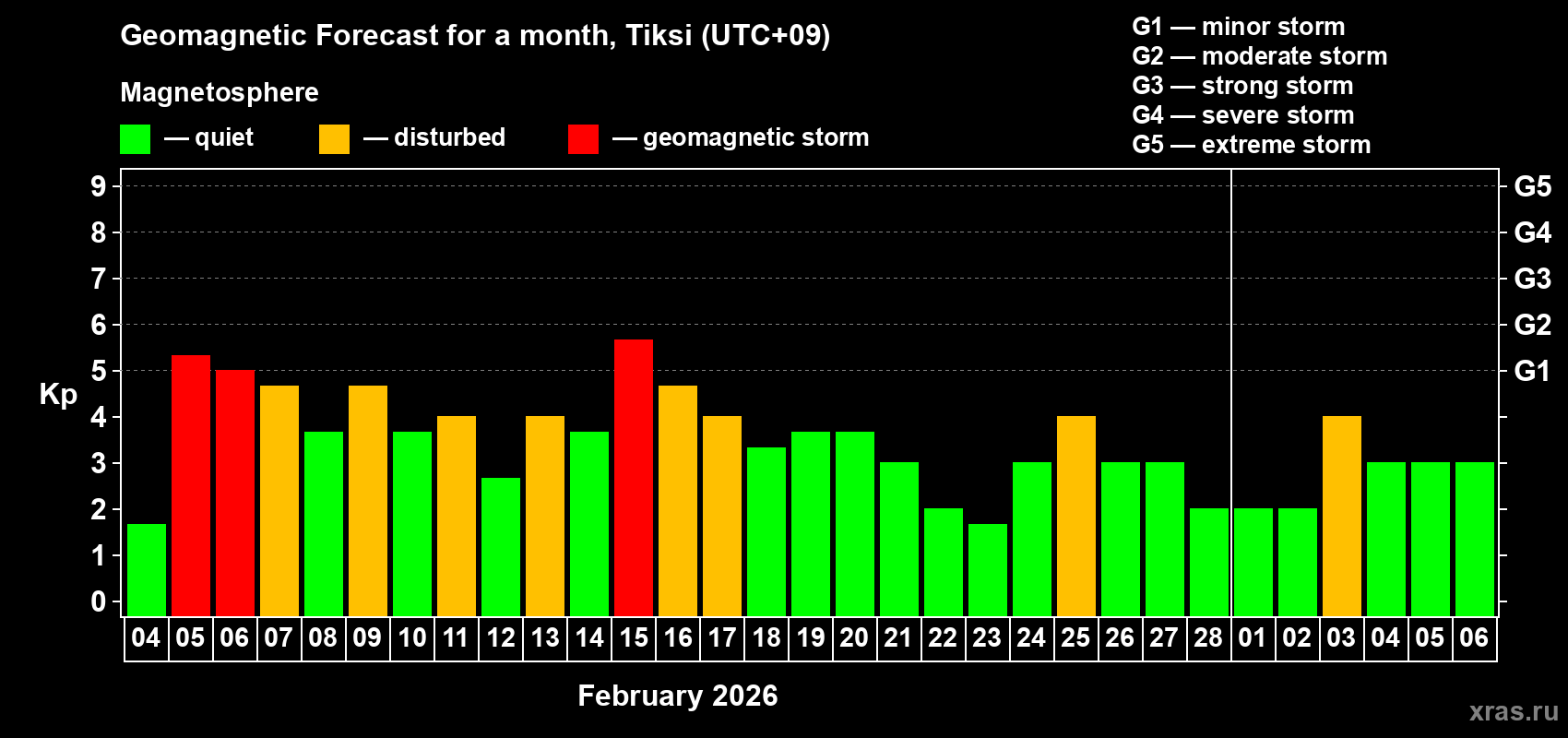 Geomagnetic Forecast for a month, Tiksi (UTC+09)

Magnetosphere

— quiet — disturbed — geomagnetic storm

G1 — minor storm
G2 — moderate storm
G3 — strong storm
G4 — severe storm
G5 — extreme storm

Kp

9 8 7 6 5 4 3 2 1 0

G5 G4 G3 G2 G1

04 05 06 07 08 09 10 11 12 13 14 15 16 17 18 19 20 21 22 23 24 25 26 27 28 01 02 03 04 05 06

February 2026

xras.ru